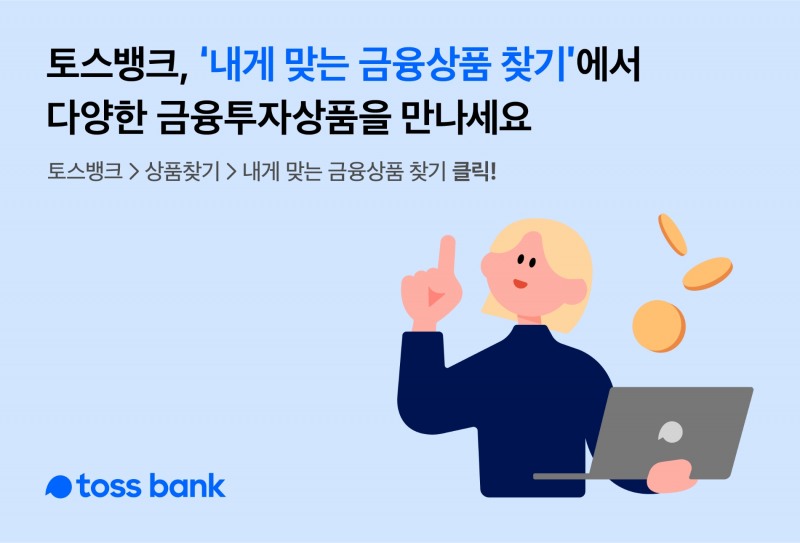 토스뱅크, '내게 맞는 금융상품 찾기'에서
다양한 금융투자상품을 만나세요

토스뱅크 > 상품찾기 > 내게 맞는 금융상품 찾기 클릭!

toss bank